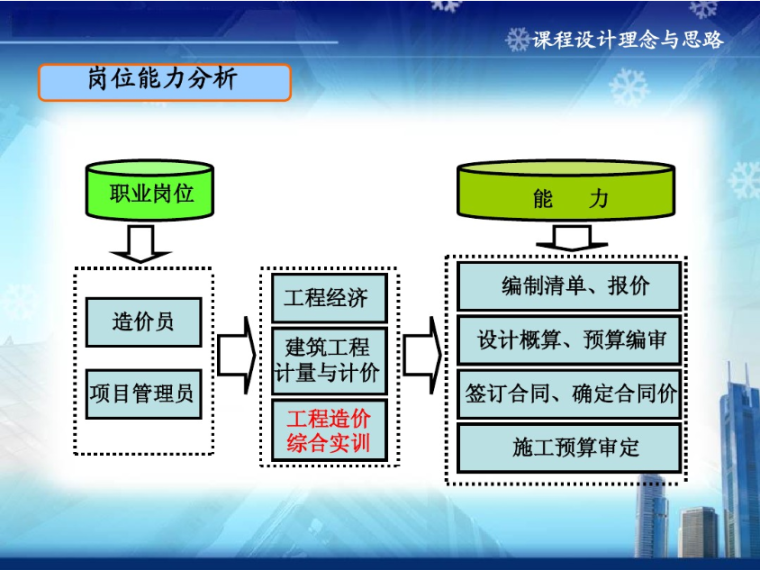 课程设计理念与思路

岗位能力分析

职业岗位

造价员

项目管理员

工程经济

建筑工程计量与计价

工程造价综合实训

能　力

编制清单、报价

设计概算、预算编审

签订合同、确定合同价

施工预算审定